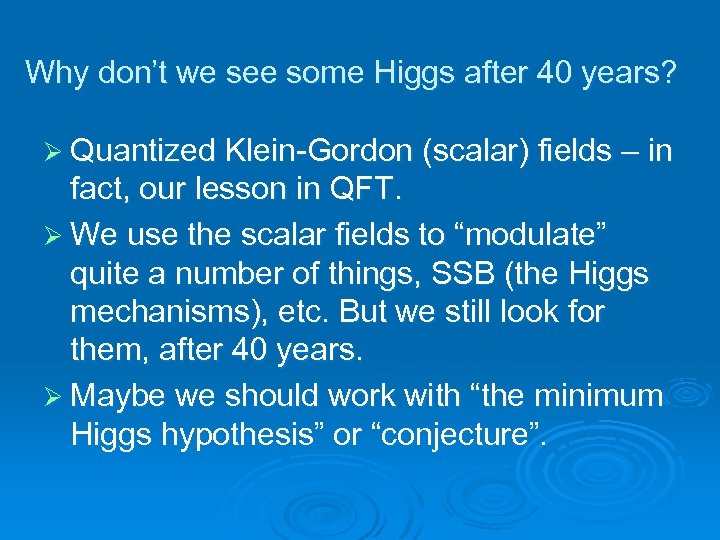 Why don’t we see some Higgs after 40 years?

➢ Quantized Klein-Gordon (scalar) fields – in fact, our lesson in QFT.

➢ We use the scalar fields to “modulate” quite a number of things, SSB (the Higgs mechanisms), etc. But we still look for them, after 40 years.

➢ Maybe we should work with “the minimum Higgs hypothesis” or “conjecture”.